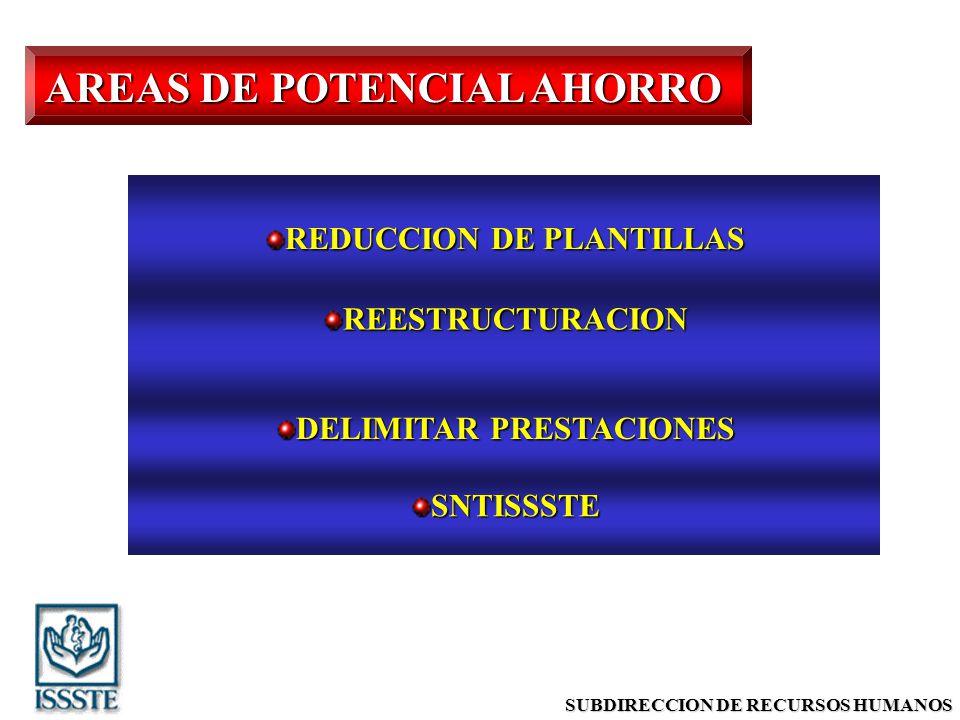 AREAS DE POTENCIAL AHORRO

REDUCCION DE PLANTILLAS

REESTRUCTURACION

DELIMITAR PRESTACIONES

SNTISSSTE

ISSSTE

SUBDIRECCION DE RECURSOS HUMANOS